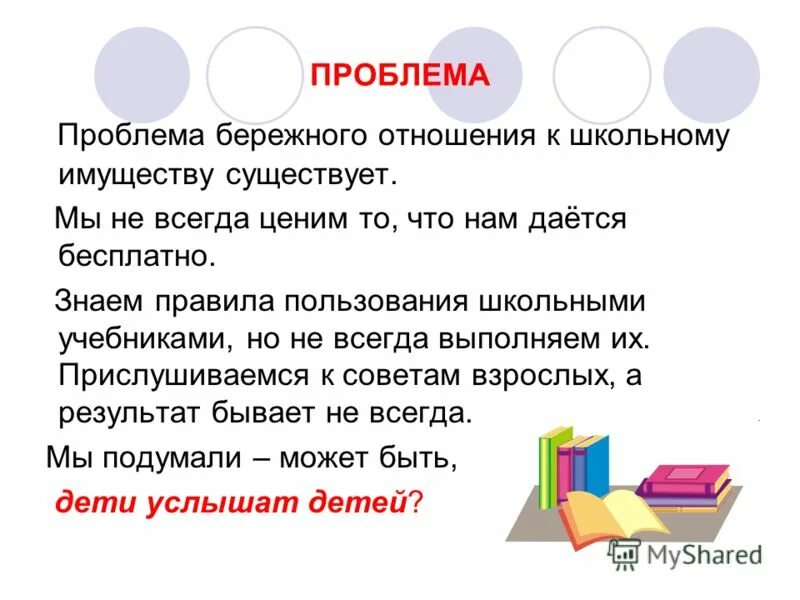 ПРОБЛЕМА

Проблема бережного отношения к школьному имуществу существует.

Мы не всегда ценим то, что нам даётся бесплатно.

Знаем правила пользования школьными учебниками, но не всегда выполняем их. Прислушиваемся к советам взрослых, а результат бывает не всегда.

Мы подумали – может быть,

дети услышат детей?

MyShared